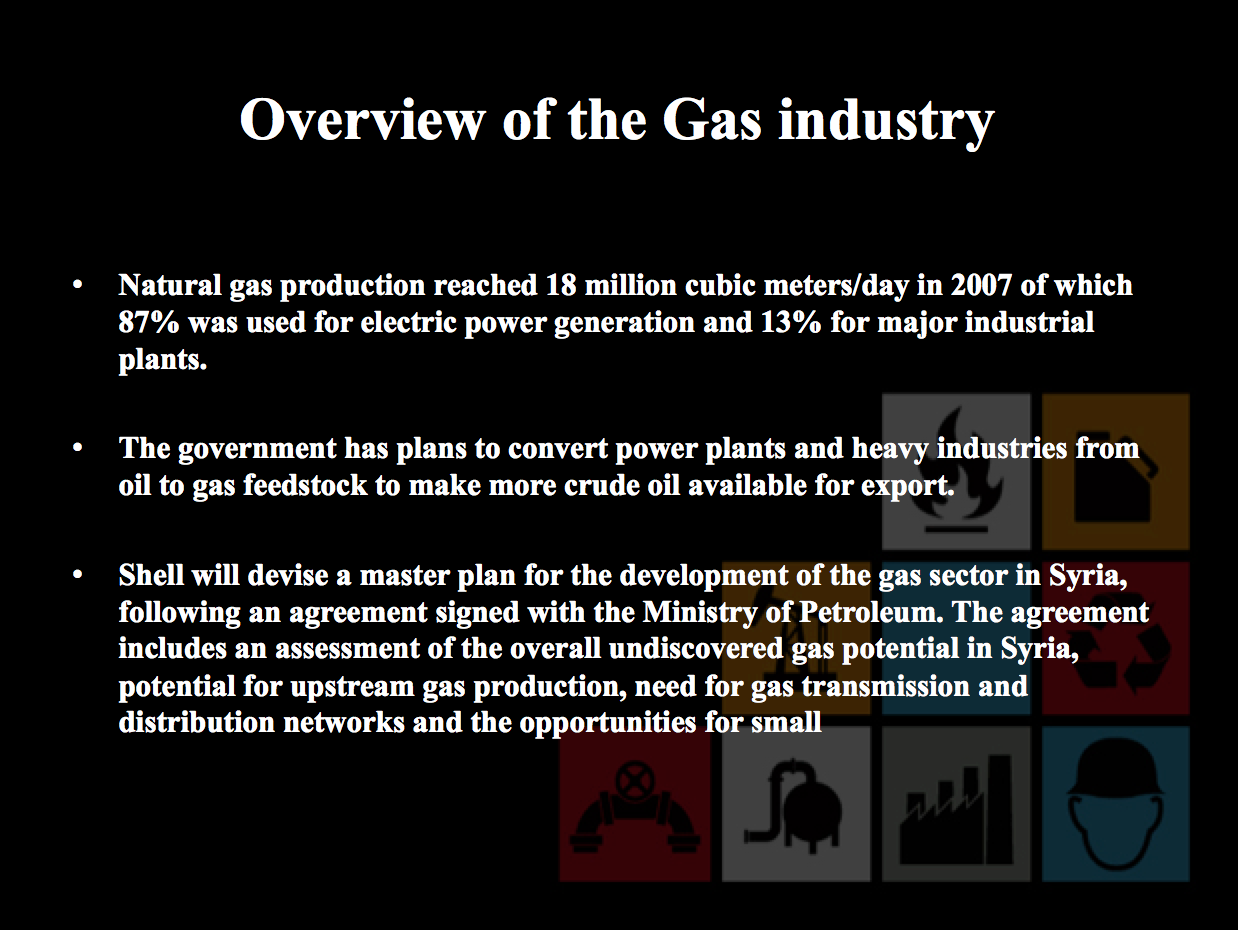 Overview of the Gas industry

• Natural gas production reached 18 million cubic meters/day in 2007 of which 87% was used for electric power generation and 13% for major industrial plants.

• The government has plans to convert power plants and heavy industries from oil to gas feedstock to make more crude oil available for export.

• Shell will devise a master plan for the development of the gas sector in Syria, following an agreement signed with the Ministry of Petroleum. The agreement includes an assessment of the overall undiscovered gas potential in Syria, potential for upstream gas production, need for gas transmission and distribution networks and the opportunities for small